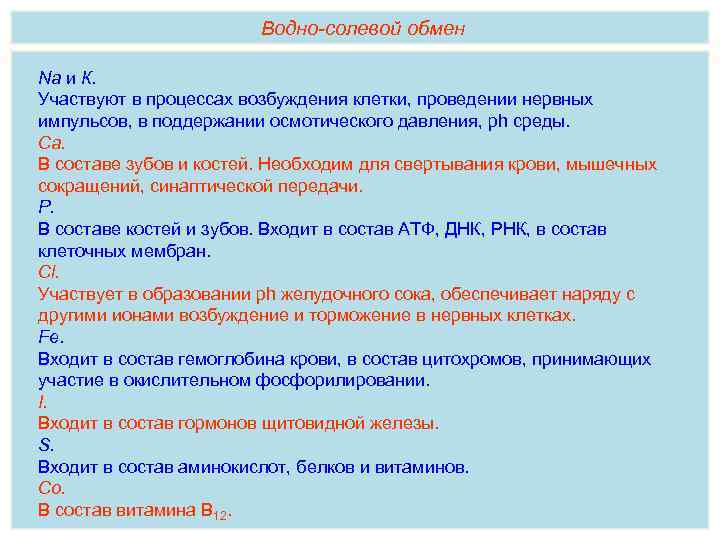 Водно-солевой обмен

Na и K.
Участвуют в процессах возбуждения клетки, проведении нервных импульсов, в поддержании осмотического давления, ph среды.
Ca.
В составе зубов и костей. Необходим для свертывания крови, мышечных сокращений, синаптической передачи.
P.
В составе костей и зубов. Входит в состав АТФ, ДНК, РНК, в состав клеточных мембран.
Cl.
Участвует в образовании ph желудочного сока, обеспечивает наряду с другими ионами возбуждение и торможение в нервных клетках.
Fe.
Входит в состав гемоглобина крови, в состав цитохромов, принимающих участие в окислительном фосфорилировании.
I.
Входит в состав гормонов щитовидной железы.
S.
Входит в состав аминокислот, белков и витаминов.
Co.
В состав витамина $B_{12}$.